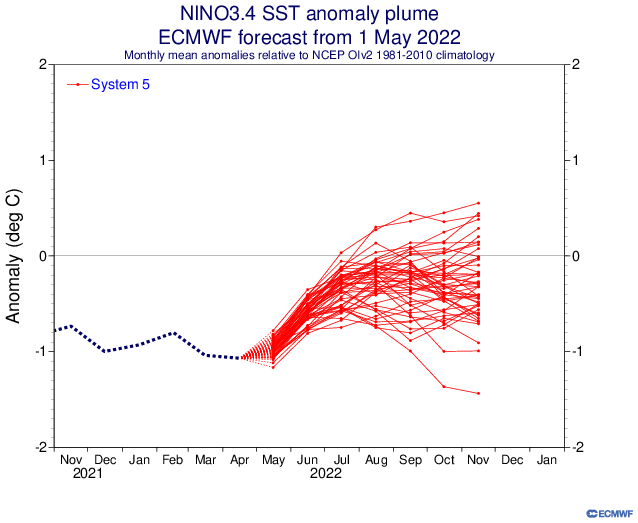 NINO3.4 SST anomaly plume
ECMWF forecast from 1 May 2022
Monthly mean anomalies relative to NCEP OIv2 1981-2010 climatology

System 5

Anomaly (deg C)

2
1
0
-1
-2

2
1
0
-1
-2

Nov Dec Jan Feb Mar Apr May Jun Jul Aug Sep Oct Nov Dec Jan
2021 2022

ECMWF